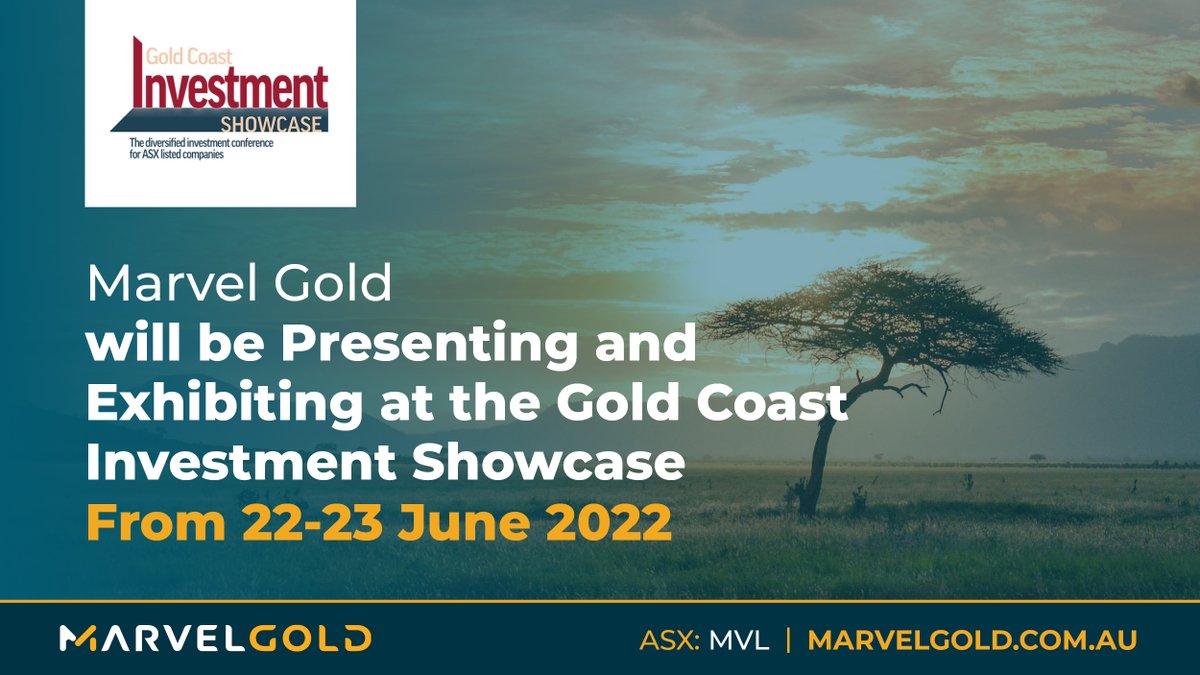 Gold Coast
Investment
SHOWCASE
The diversified investment conference for ASX listed companies

Marvel Gold
will be Presenting and Exhibiting at the Gold Coast Investment Showcase
From 22-23 June 2022

MARVELGOLD

ASX: MVL | MARVELGOLD.COM.AU